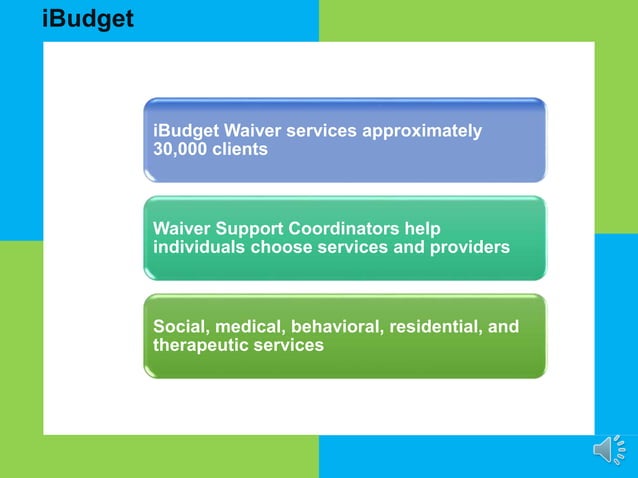 iBudget

iBudget Waiver services approximately 30,000 clients

Waiver Support Coordinators help individuals choose services and providers

Social, medical, behavioral, residential, and therapeutic services